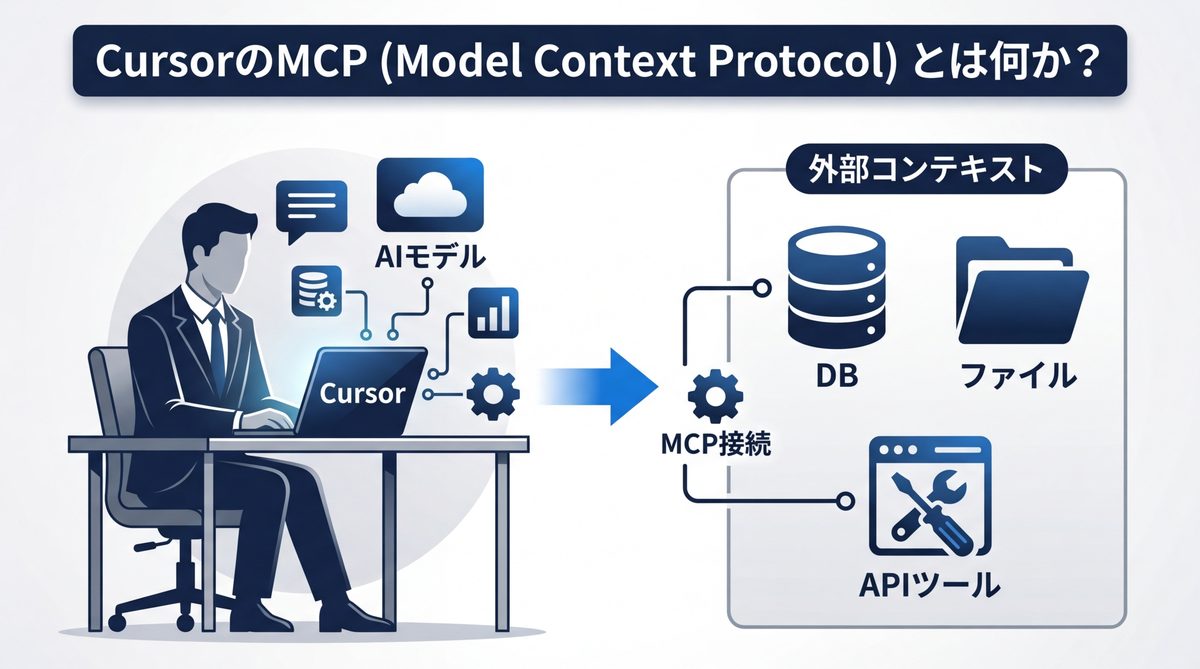 CursorのMCP (Model Context Protocol) とは何か？

AIモデル

Cursor

外部コンテキスト

MCP接続

DB

ファイル

APIツール